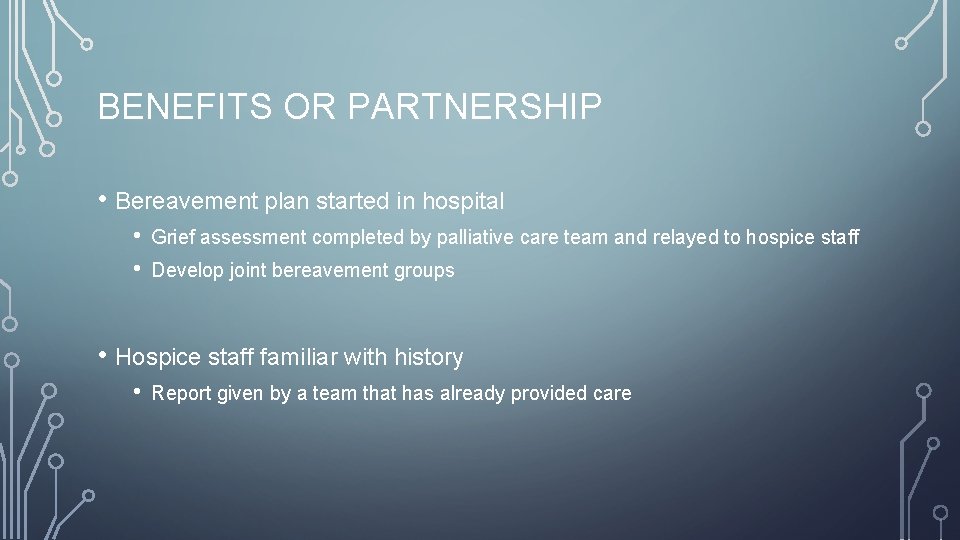 BENEFITS OR PARTNERSHIP

• Bereavement plan started in hospital
  • Grief assessment completed by palliative care team and relayed to hospice staff
  • Develop joint bereavement groups

• Hospice staff familiar with history
  • Report given by a team that has already provided care